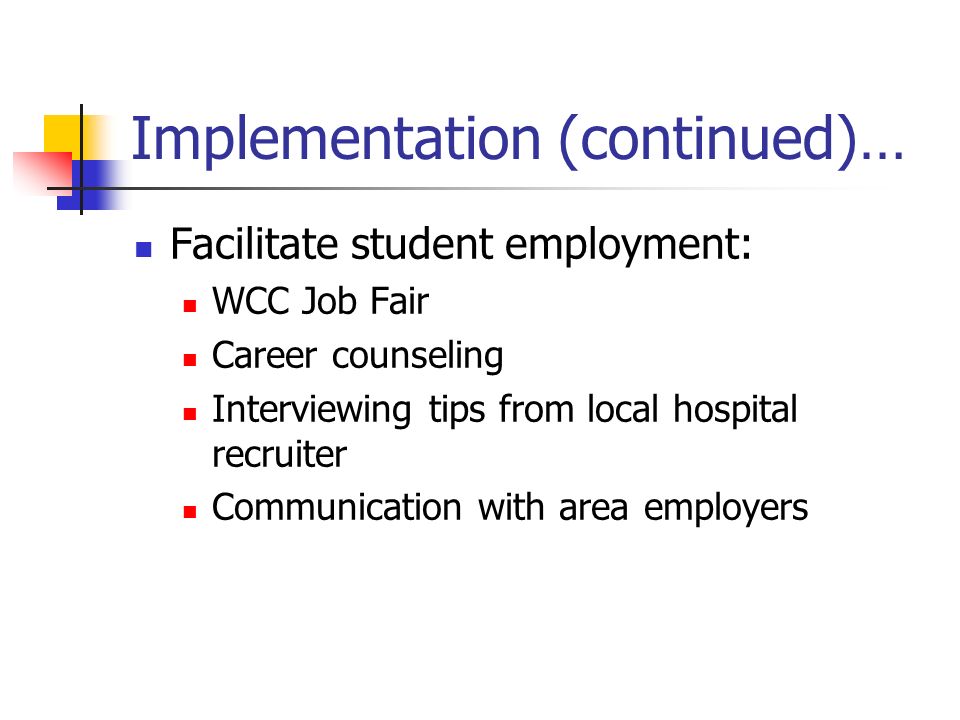 Implementation (continued)…

Facilitate student employment:

WCC Job Fair

Career counseling

Interviewing tips from local hospital recruiter

Communication with area employers